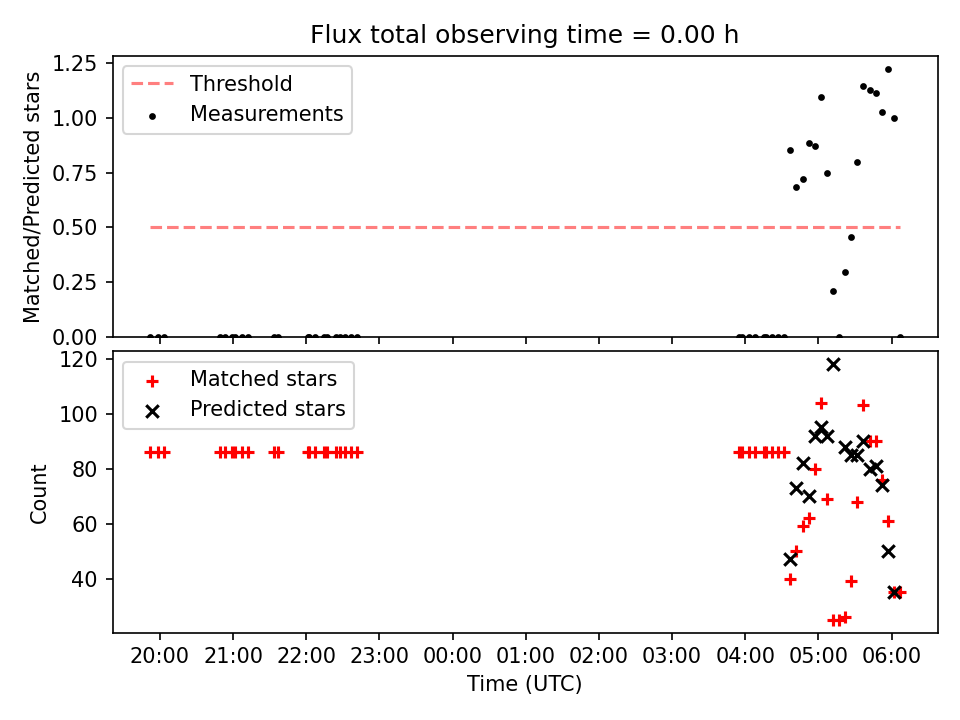 Flux total observing time = 0.00 h

Matched/Predicted stars

1.25
1.00
0.75
0.50
0.25
0.00

Threshold
Measurements

Count

120
100
80
60
40

Matched stars
Predicted stars

20:00 21:00 22:00 23:00 00:00 01:00 02:00 03:00 04:00 05:00 06:00

Time (UTC)